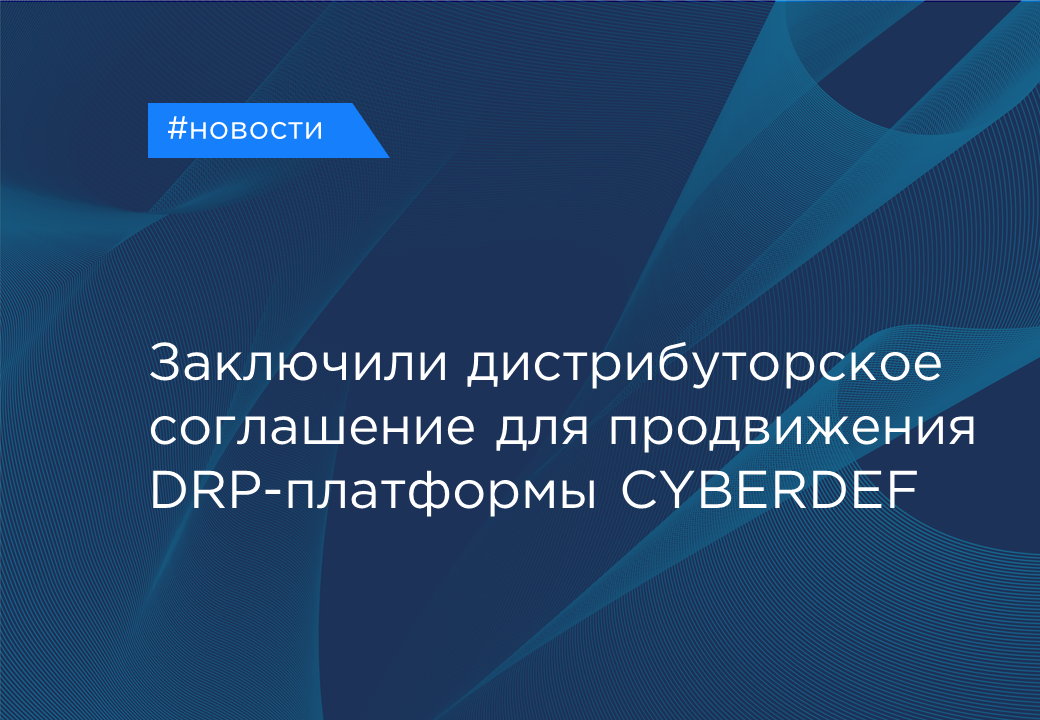 #новости

Заключили дистрибуторское соглашение для продвижения DRP-платформы CYBERDEF